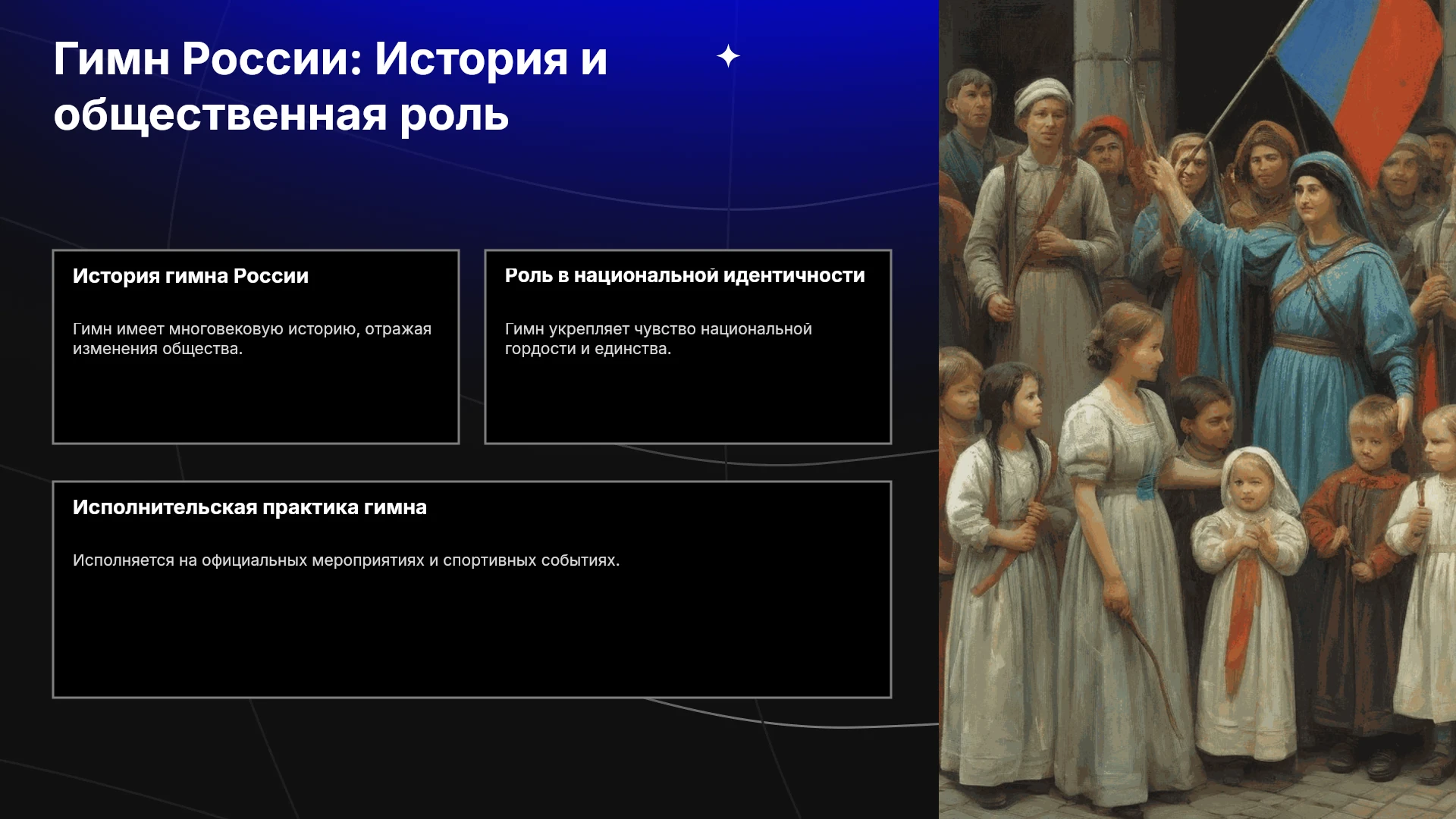 Гимн России: История и общественная роль

История гимна России

Гимн имеет многовековую историю, отражая изменения общества.

Роль в национальной идентичности

Гимн укрепляет чувство национальной гордости и единства.

Исполнительская практика гимна

Исполняется на официальных мероприятиях и спортивных событиях.